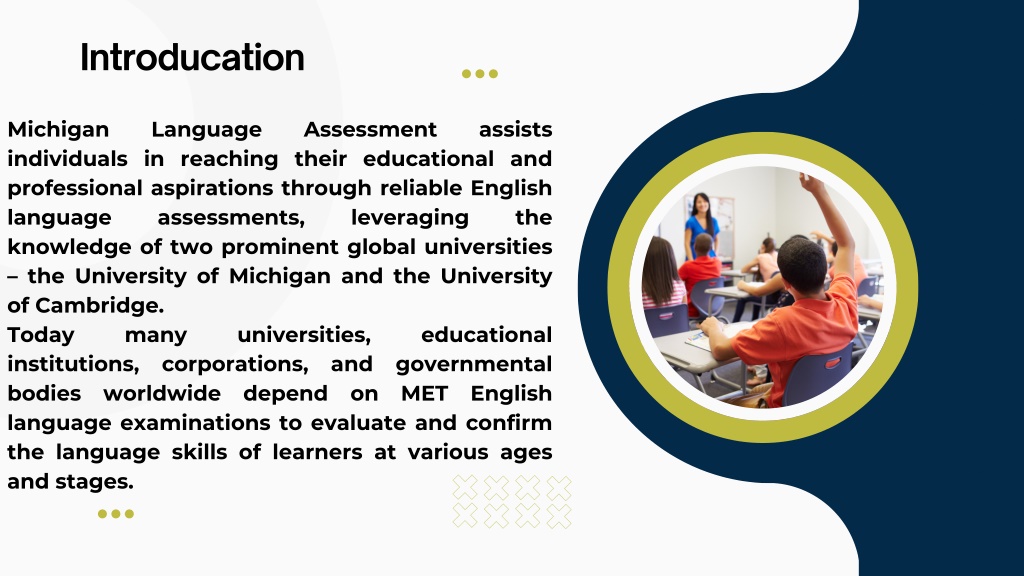 Introducation

Michigan Language Assessment assists individuals in reaching their educational and professional aspirations through reliable English language assessments, leveraging the knowledge of two prominent global universities – the University of Michigan and the University of Cambridge.
Today many universities, educational institutions, corporations, and governmental bodies worldwide depend on MET English language examinations to evaluate and confirm the language skills of learners at various ages and stages.